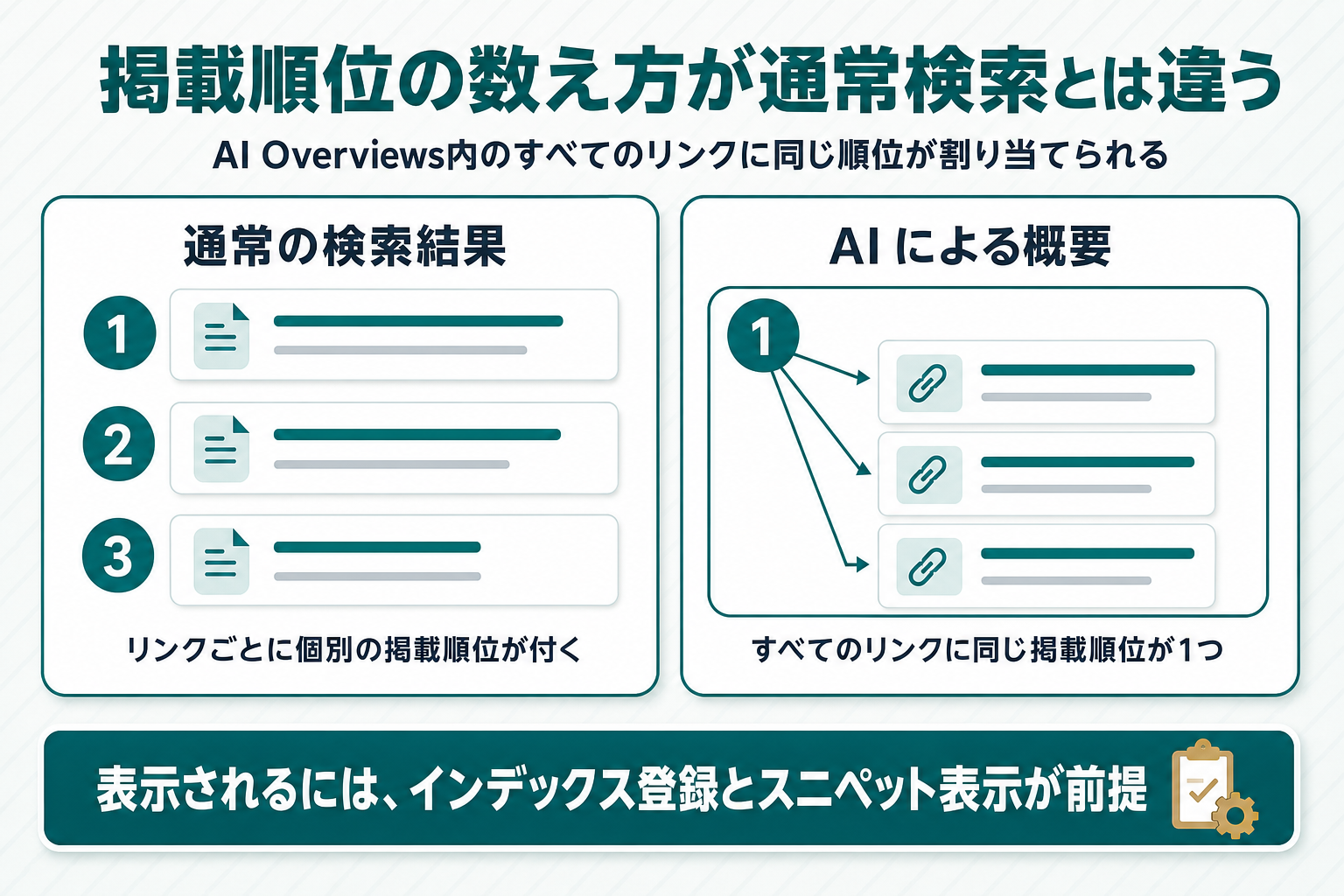 掲載順位の数え方が通常検索とは違う

AI Overviews内のすべてのリンクに同じ順位が割り当てられる

通常の検索結果

1

2

3

リンクごとに個別の掲載順位が付く

AI による概要

1

すべてのリンクに同じ掲載順位が1つ

表示されるには、インデックス登録とスニペット表示が前提